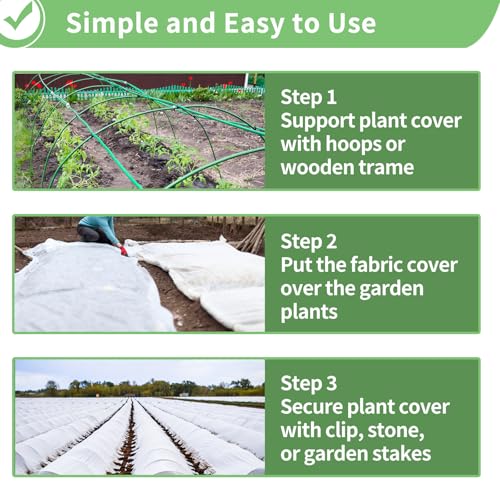 Simple and Easy to Use

Step 1
Support plant cover with hoops or wooden trame

Step 2
Put the fabric cover over the garden plants

Step 3
Secure plant cover with clip, stone, or garden stakes